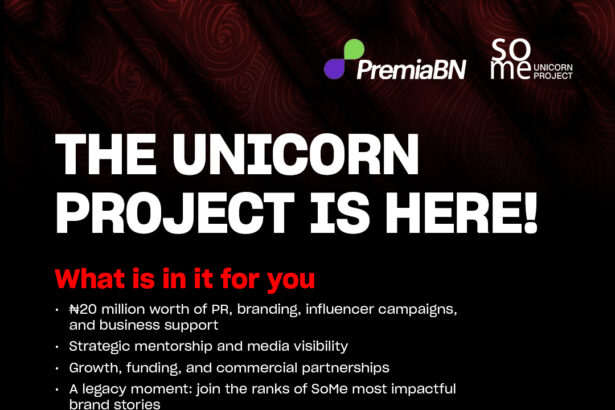 PremiaBN

so
me UNICORN PROJECT

THE UNICORN PROJECT IS HERE!

What is in it for you

· ₦20 million worth of PR, branding, influencer campaigns, and business support
· Strategic mentorship and media visibility
· Growth, funding, and commercial partnerships
· A legacy moment: join the ranks of SoMe most impactful brand stories